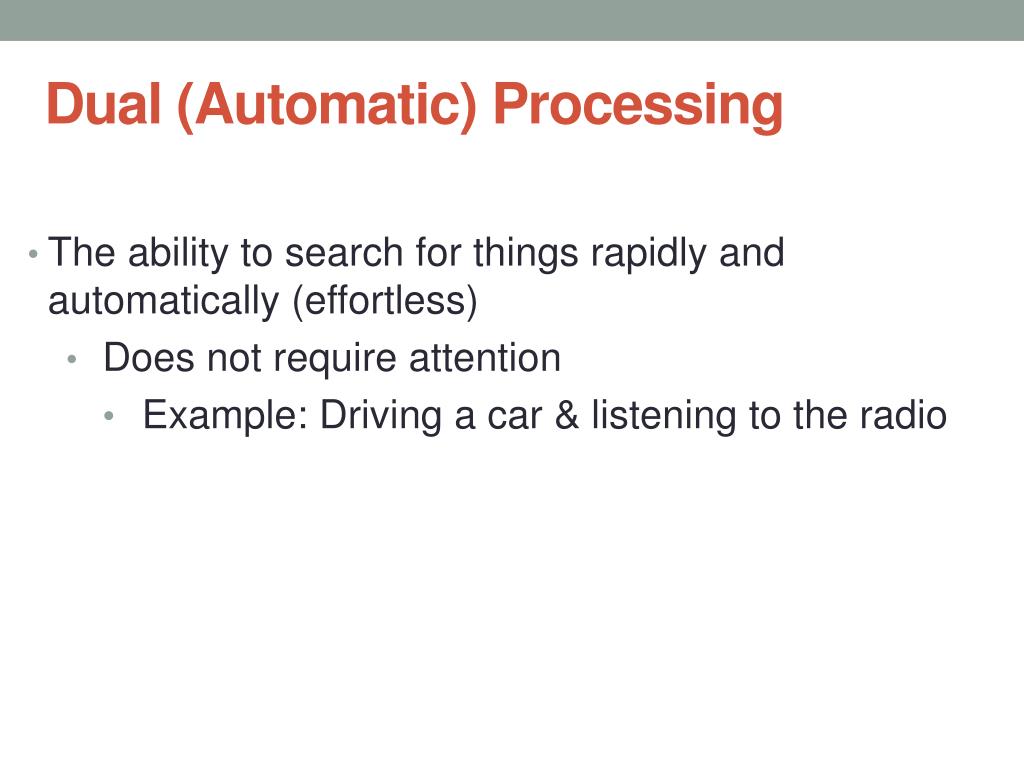 Dual (Automatic) Processing

• The ability to search for things rapidly and automatically (effortless)
  • Does not require attention
    • Example: Driving a car & listening to the radio